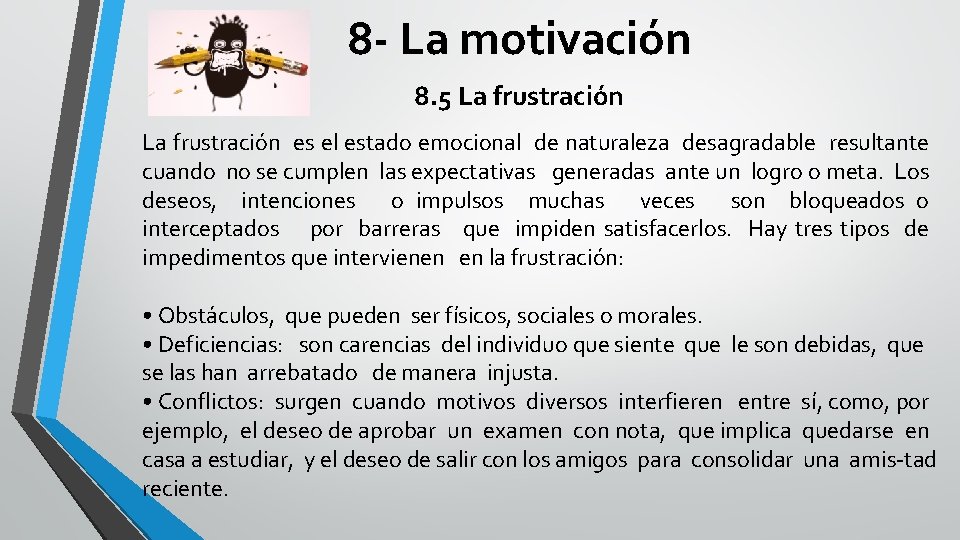 8- La motivación

8.5 La frustración

La frustración es el estado emocional de naturaleza desagradable resultante cuando no se cumplen las expectativas generadas ante un logro o meta. Los deseos, intenciones o impulsos muchas veces son bloqueados o interceptados por barreras que impiden satisfacerlos. Hay tres tipos de impedimentos que intervienen en la frustración:

• Obstáculos, que pueden ser físicos, sociales o morales.
• Deficiencias: son carencias del individuo que siente que le son debidas, que se las han arrebatado de manera injusta.
• Conflictos: surgen cuando motivos diversos interfieren entre sí, como, por ejemplo, el deseo de aprobar un examen con nota, que implica quedarse en casa a estudiar, y el deseo de salir con los amigos para consolidar una amis-tad reciente.